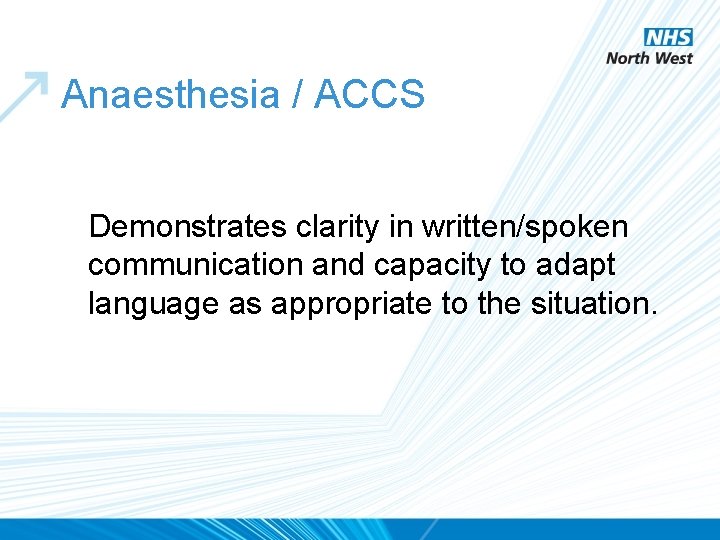 NHS
North West

Anaesthesia / ACCS

Demonstrates clarity in written/spoken communication and capacity to adapt language as appropriate to the situation.